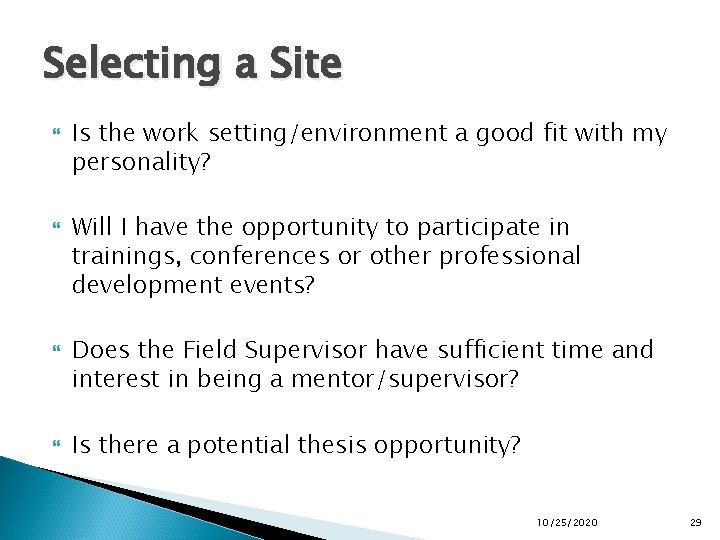 Selecting a Site

Is the work setting/environment a good fit with my personality?

Will I have the opportunity to participate in trainings, conferences or other professional development events?

Does the Field Supervisor have sufficient time and interest in being a mentor/supervisor?

Is there a potential thesis opportunity?

10/25/2020

29